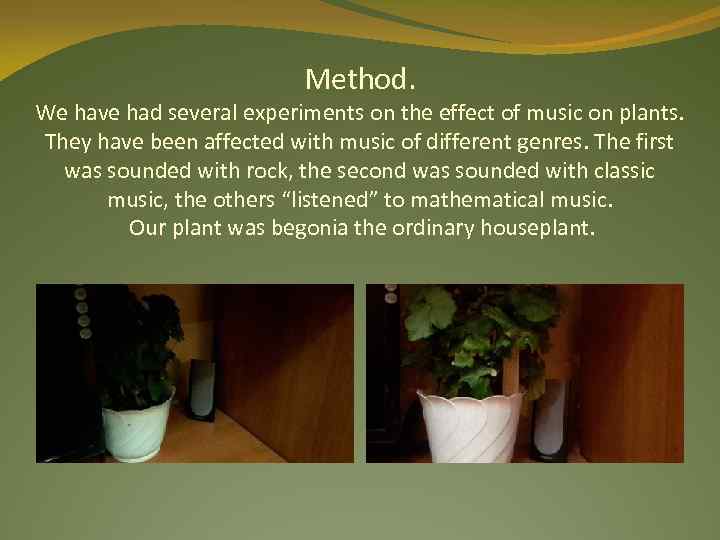 Method.

We have had several experiments on the effect of music on plants. They have been affected with music of different genres. The first was sounded with rock, the second was sounded with classic music, the others “listened” to mathematical music.

Our plant was begonia the ordinary houseplant.